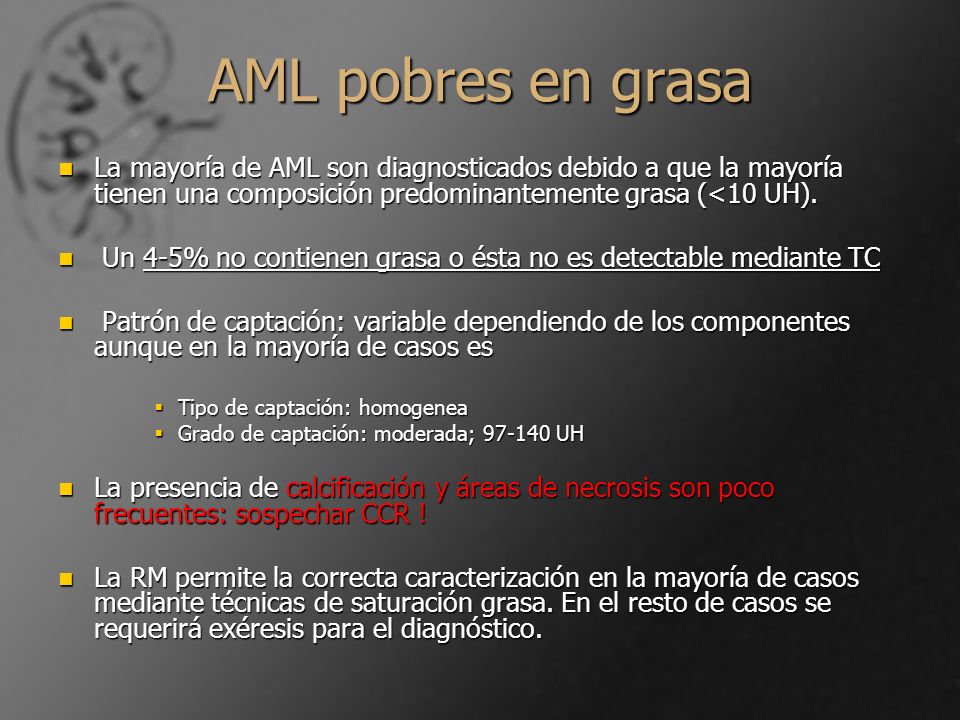 AML pobres en grasa

La mayoría de AML son diagnosticados debido a que la mayoría tienen una composición predominantemente grasa (<10 UH).

Un 4-5% no contienen grasa o ésta no es detectable mediante TC

Patrón de captación: variable dependiendo de los componentes aunque en la mayoría de casos es

Tipo de captación: homogenea
Grado de captación: moderada; 97-140 UH

La presencia de calcificación y áreas de necrosis son poco frecuentes: sospechar CCR !

La RM permite la correcta caracterización en la mayoría de casos mediante técnicas de saturación grasa. En el resto de casos se requerirá exéresis para el diagnóstico.